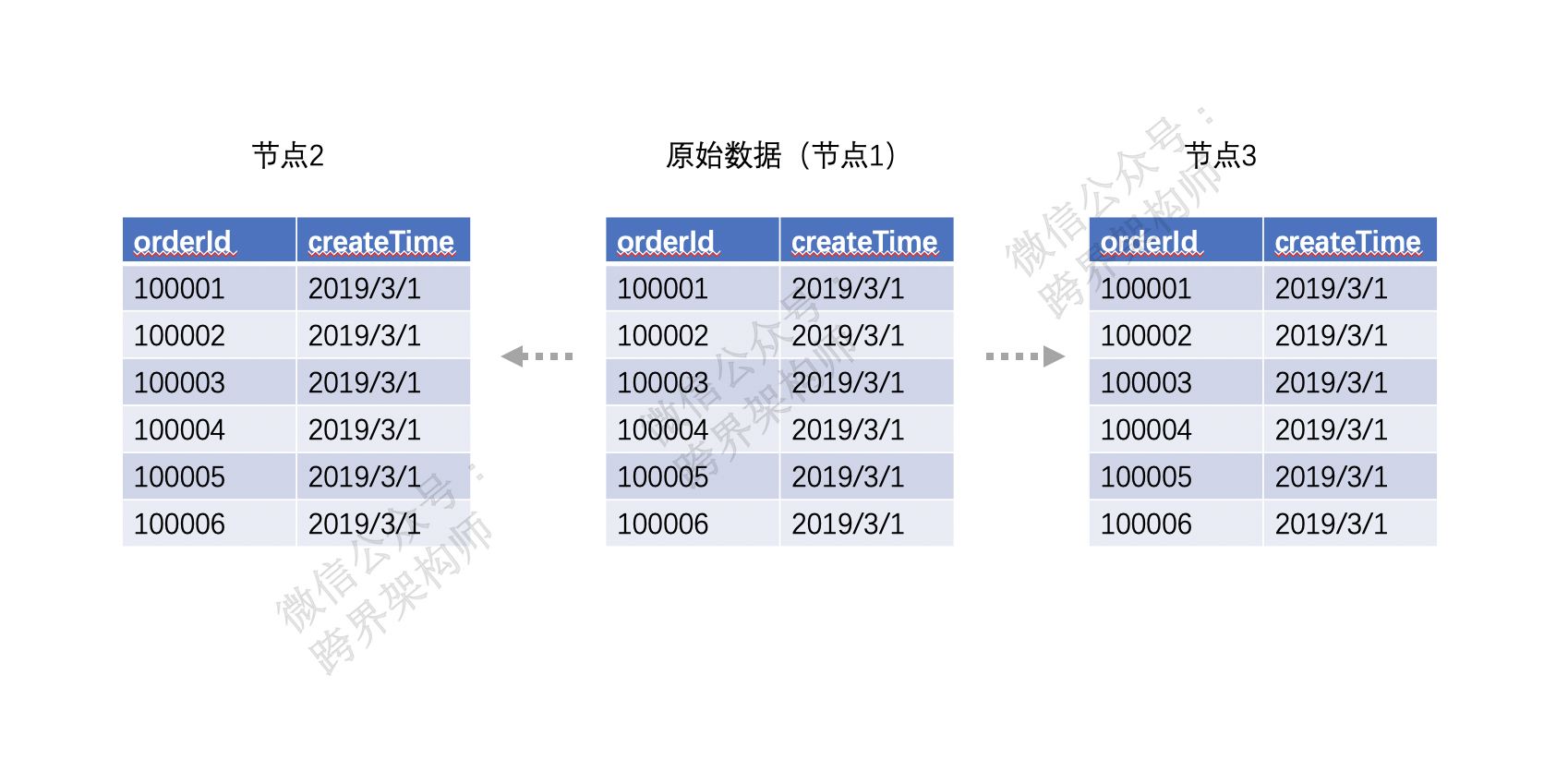 节点2

| orderId | createTime |
|---|---|
| 100001 | 2019/3/1 |
| 100002 | 2019/3/1 |
| 100003 | 2019/3/1 |
| 100004 | 2019/3/1 |
| 100005 | 2019/3/1 |
| 100006 | 2019/3/1 |

原始数据（节点1）

| orderId | createTime |
|---|---|
| 100001 | 2019/3/1 |
| 100002 | 2019/3/1 |
| 100003 | 2019/3/1 |
| 100004 | 2019/3/1 |
| 100005 | 2019/3/1 |
| 100006 | 2019/3/1 |

节点3

| orderId | createTime |
|---|---|
| 100001 | 2019/3/1 |
| 100002 | 2019/3/1 |
| 100003 | 2019/3/1 |
| 100004 | 2019/3/1 |
| 100005 | 2019/3/1 |
| 100006 | 2019/3/1 |

微信公众号：跨界架构师
微信公众号：跨界架构师
微信公众号：跨界架构师